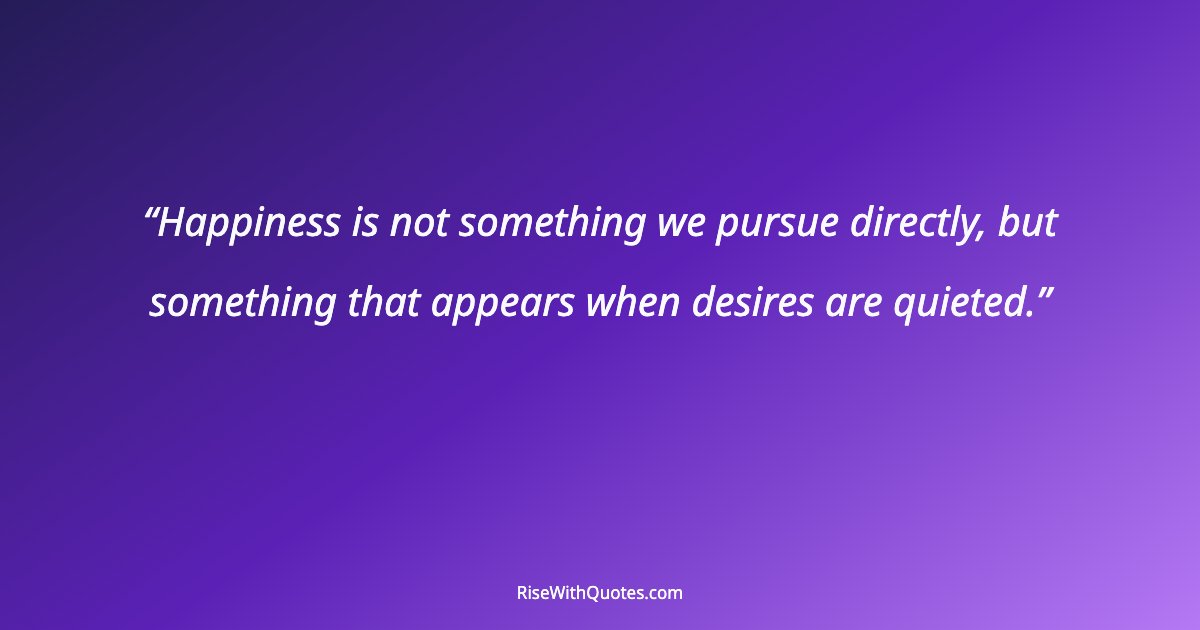 “Happiness is not something we pursue directly, but something that appears when desires are quieted.”

RiseWithQuotes.com